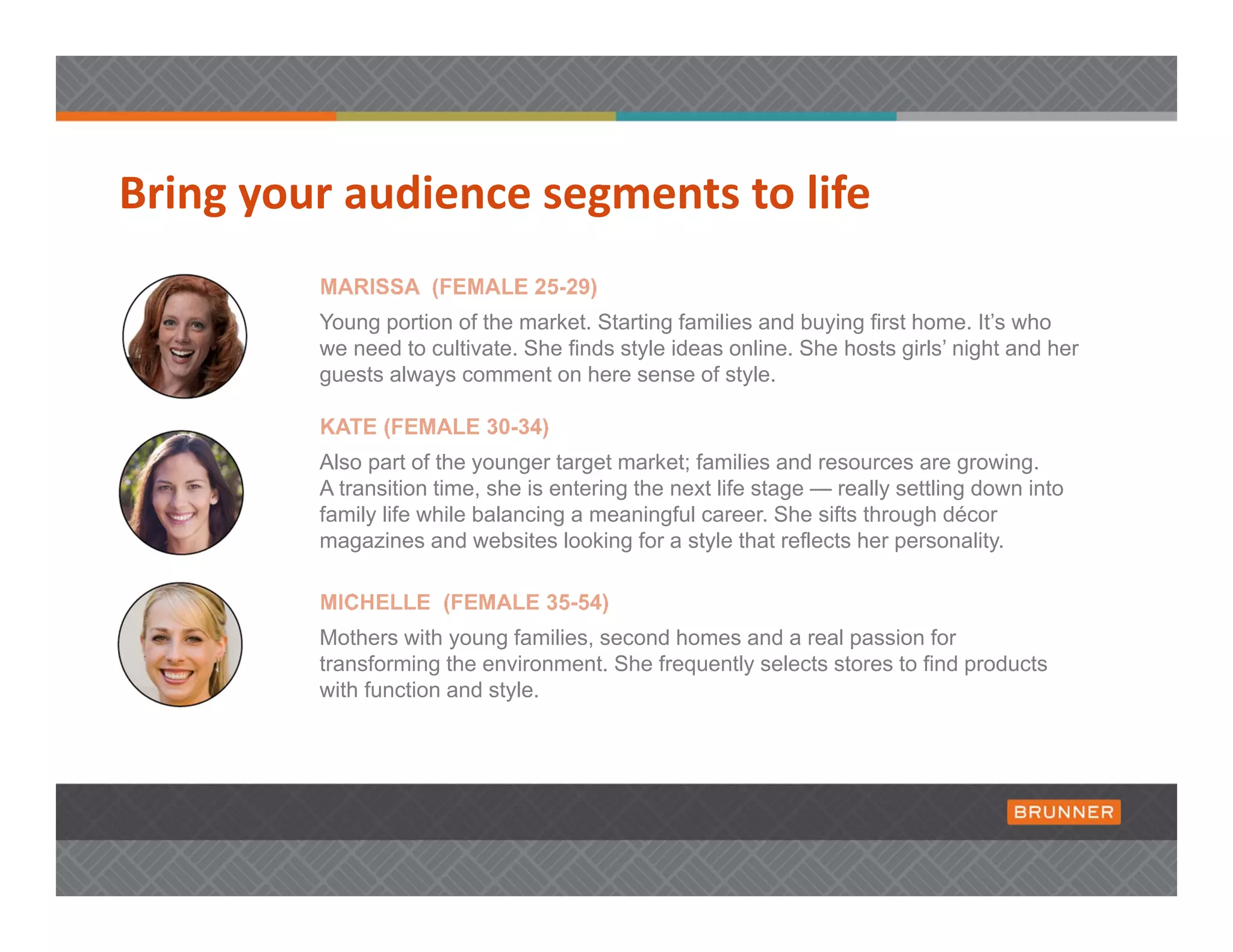 Bring your audience segments to life

MARISSA (FEMALE 25-29)

Young portion of the market. Starting families and buying first home. It's who we need to cultivate. She finds style ideas online. She hosts girls' night and her guests always comment on here sense of style.

KATE (FEMALE 30-34)

Also part of the younger target market; families and resources are growing. A transition time, she is entering the next life stage — really settling down into family life while balancing a meaningful career. She sifts through décor magazines and websites looking for a style that reflects her personality.

MICHELLE (FEMALE 35-54)

Mothers with young families, second homes and a real passion for transforming the environment. She frequently selects stores to find products with function and style.

BRUNNER